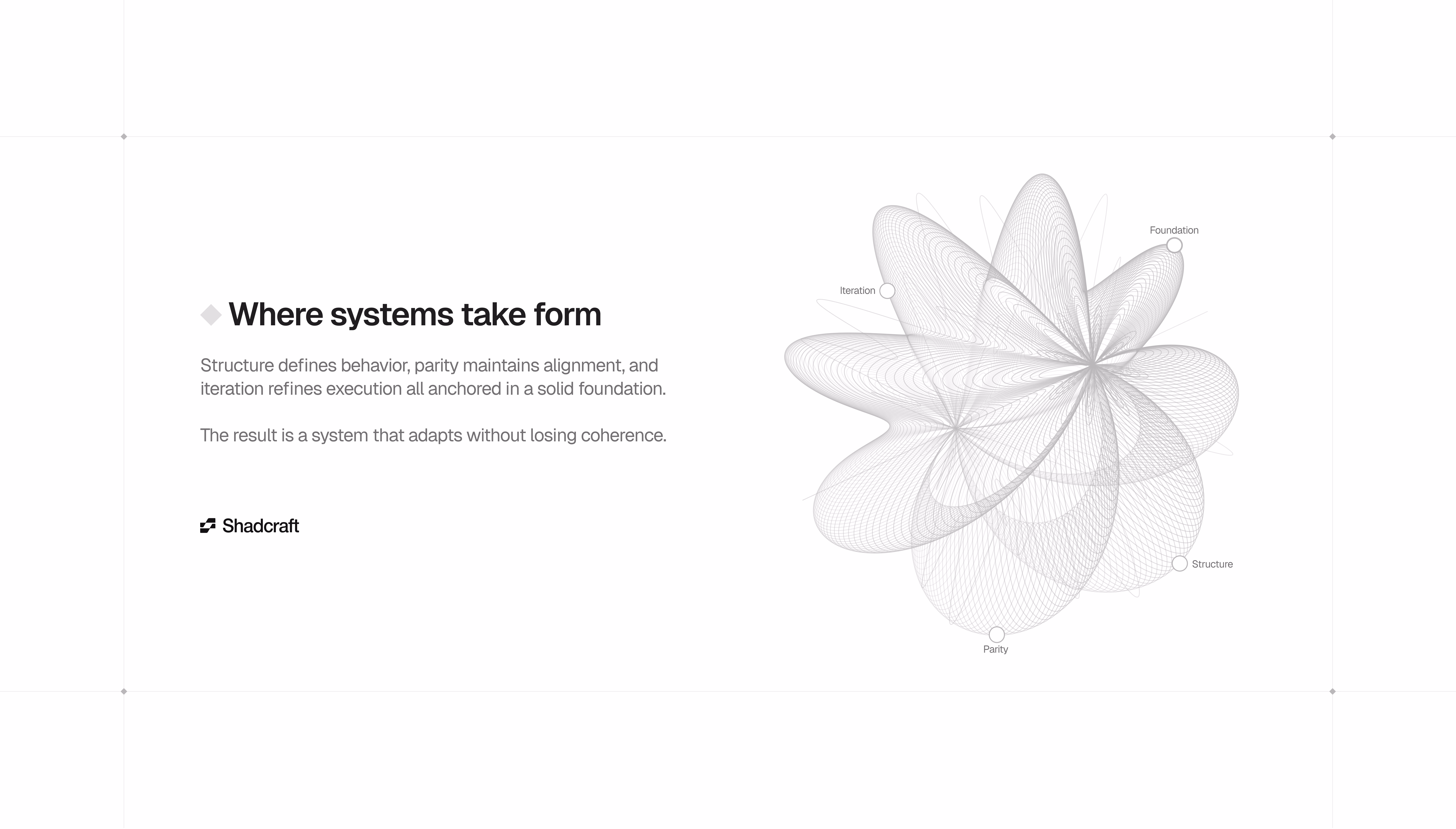 Where systems take form

Structure defines behavior, parity maintains alignment, and iteration refines execution all anchored in a solid foundation.

The result is a system that adapts without losing coherence.

Shadcraft

Foundation

Iteration

Structure

Parity